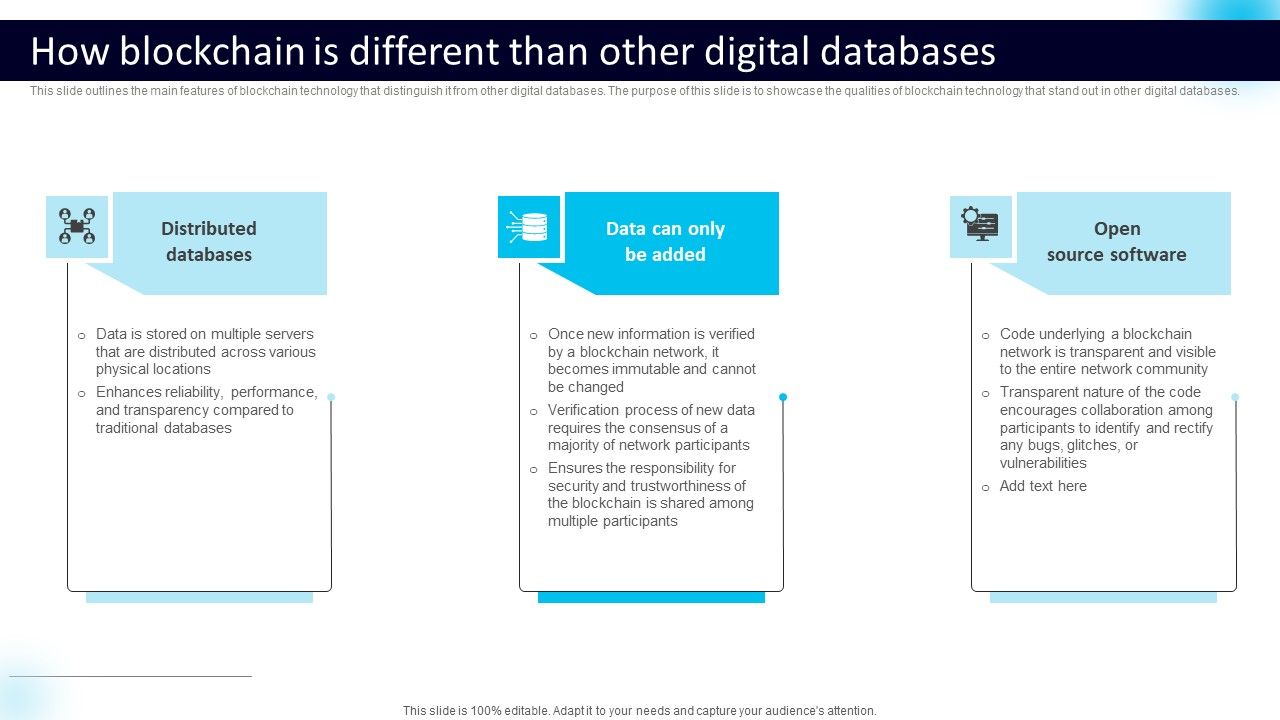 How blockchain is different than other digital databases

This slide outlines the main features of blockchain technology that distinguish it from other digital databases. The purpose of this slide is to showcase the qualities of blockchain technology that stand out in other digital databases.

Distributed databases

o Data is stored on multiple servers that are distributed across various physical locations
o Enhances reliability, performance, and transparency compared to traditional databases

Data can only be added

o Once new information is verified by a blockchain network, it becomes immutable and cannot be changed
o Verification process of new data requires the consensus of a majority of network participants
o Ensures the responsibility for security and trustworthiness of the blockchain is shared among multiple participants

Open source software

o Code underlying a blockchain network is transparent and visible to the entire network community
o Transparent nature of the code encourages collaboration among participants to identify and rectify any bugs, glitches, or vulnerabilities
o Add text here

This slide is 100% editable. Adapt it to your needs and capture your audience's attention.